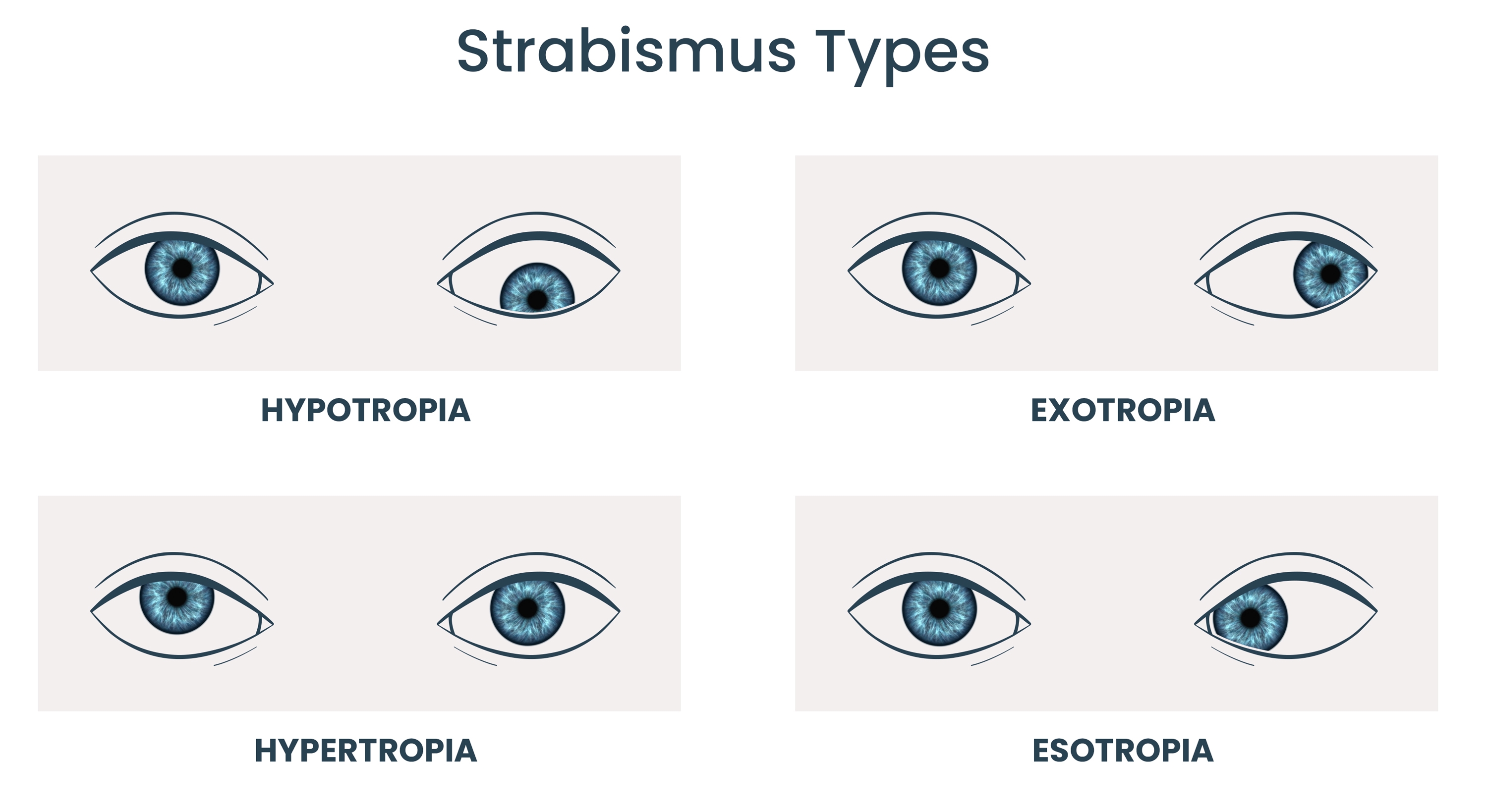 Strabismus Types

HYPOTROPIA

EXOTROPIA

HYPERTROPIA

ESOTROPIA